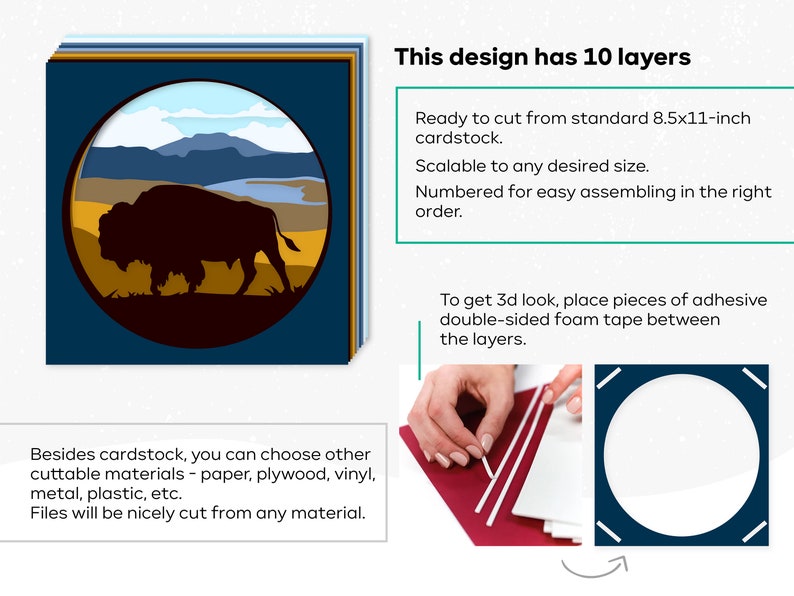 This design has 10 layers

Ready to cut from standard 8.5x11-inch cardstock.

Scalable to any desired size.

Numbered for easy assembling in the right order.

To get 3d look, place pieces of adhesive double-sided foam tape between the layers.

Besides cardstock, you can choose other cuttable materials - paper, plywood, vinyl, metal, plastic, etc.
Files will be nicely cut from any material.